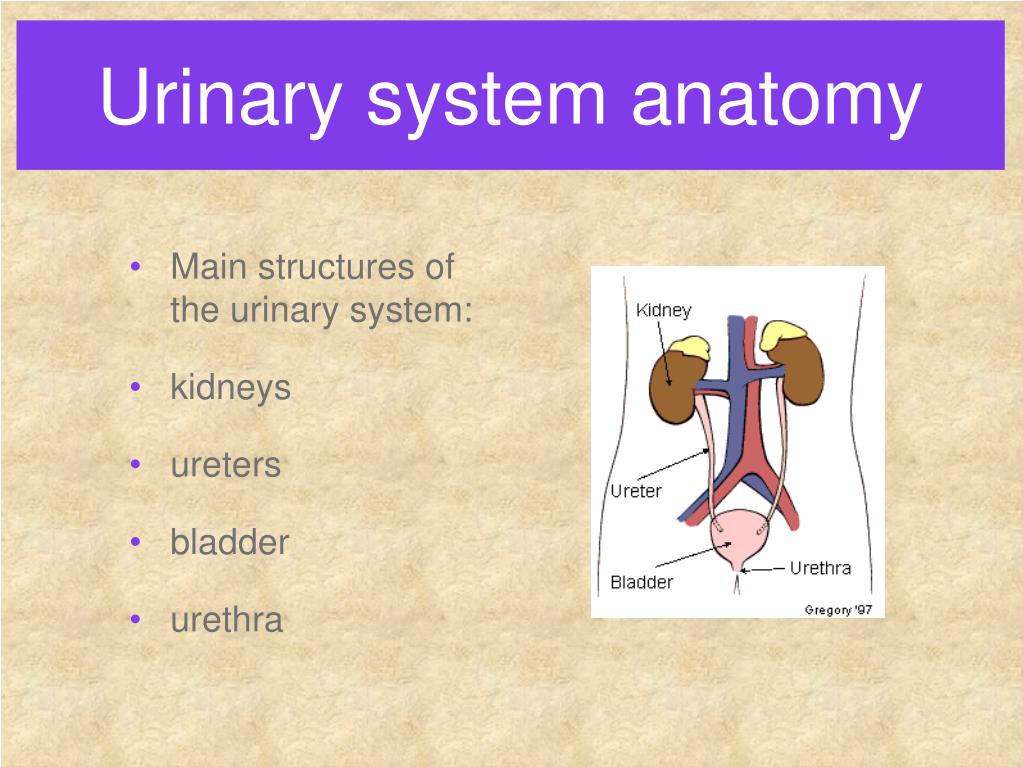 Urinary system anatomy

• Main structures of the urinary system:

• kidneys

• ureters

• bladder

• urethra

Kidney

Ureter

Bladder

Urethra

Gregory '97